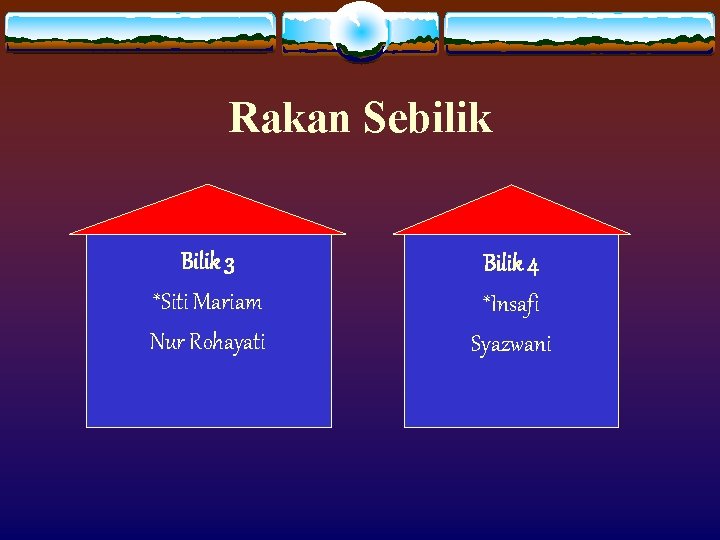 Rakan Sebilik

Bilik 3
*Siti Mariam
Nur Rohayati

Bilik 4
*Insafi
Syazwani